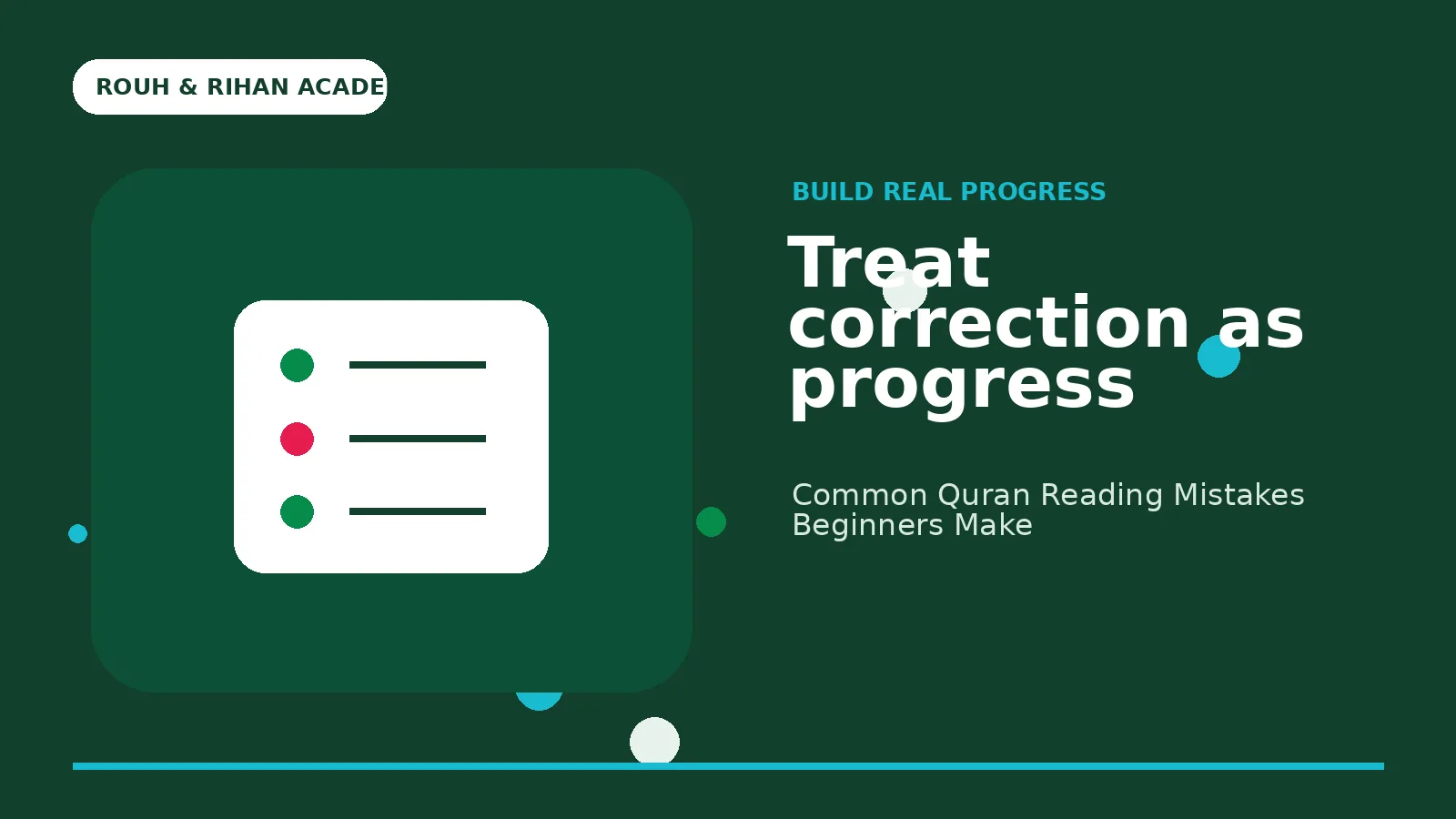 ROUH & RIHAN ACADE

BUILD REAL PROGRESS

Treat correction as progress

Common Quran Reading Mistakes Beginners Make